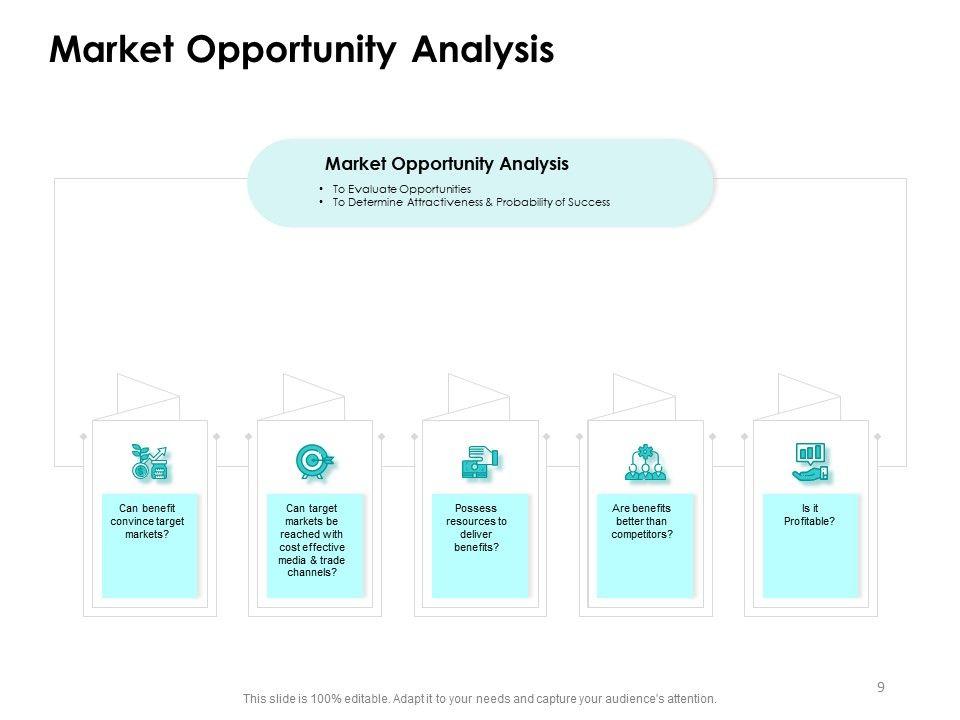 Market Opportunity Analysis

Market Opportunity Analysis

• To Evaluate Opportunities
• To Determine Attractiveness & Probability of Success

Can benefit convince target markets?

Can target markets be reached with cost effective media & trade channels?

Possess resources to deliver benefits?

Are benefits better than competitors?

Is it Profitable?

9

This slide is 100% editable. Adapt it to your needs and capture your audience's attention.